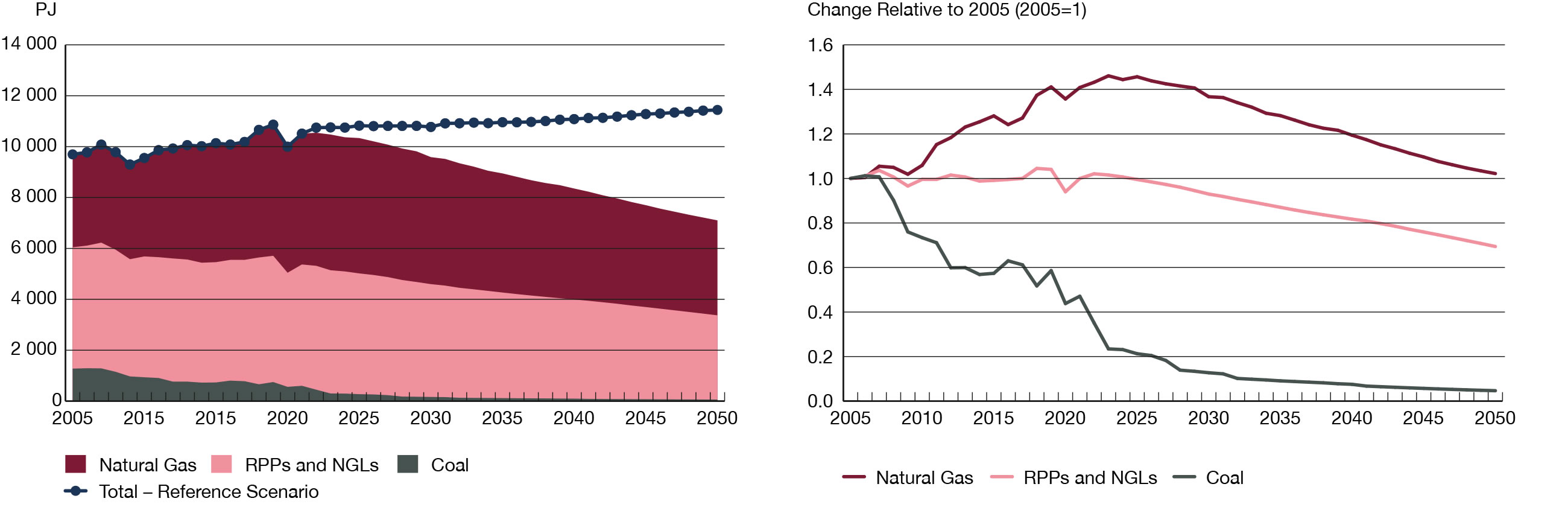 PJ

14 000
12 000
10 000
8 000
6 000
4 000
2 000
0

2005 2015 2015 2020 2025 2030 2035 2040 2045 2050

Natural Gas RPPs and NGLs Coal
Total – Reference Scenario

Change Relative to 2005 (2005=1)

1.6
1.4
1.2
1.0
0.8
0.6
0.4
0.2
0.0

2005 2010 2015 2020 2025 2030 2035 2040 2045 2050

Natural Gas RPPs and NGLs Coal